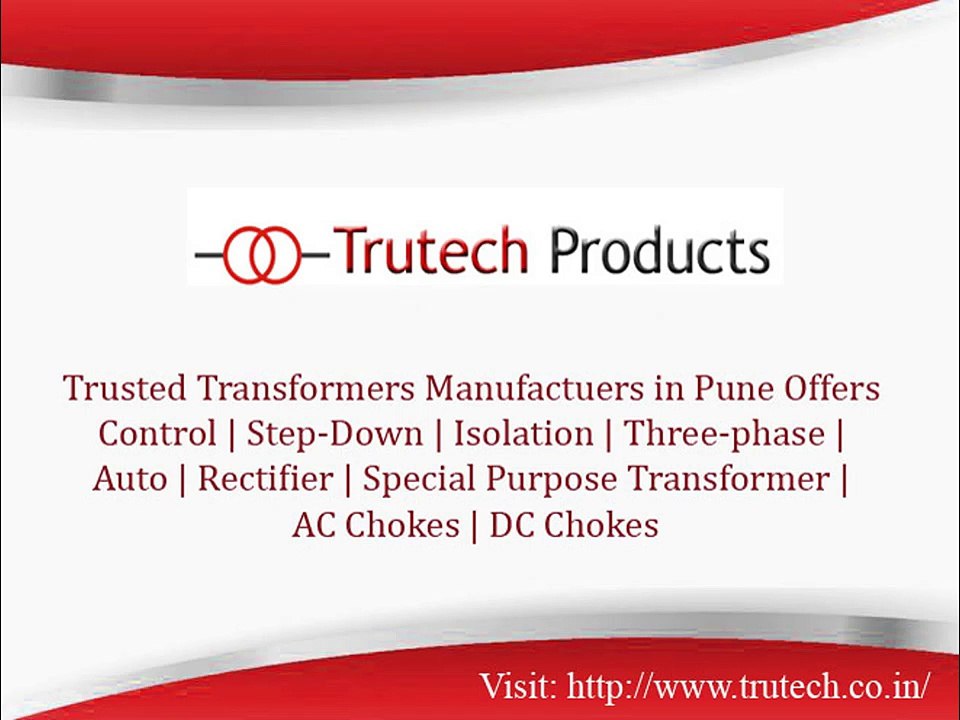 Trutech Products

Trusted Transformers Manufactuers in Pune Offers Control | Step-Down | Isolation | Three-phase | Auto | Rectifier | Special Purpose Transformer | AC Chokes | DC Chokes

Visit: http://www.trutech.co.in/